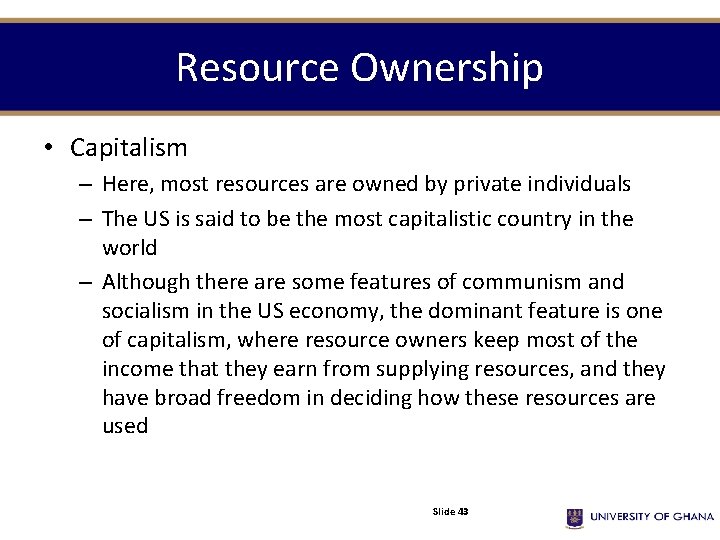 Resource Ownership

• Capitalism
– Here, most resources are owned by private individuals
– The US is said to be the most capitalistic country in the world
– Although there are some features of communism and socialism in the US economy, the dominant feature is one of capitalism, where resource owners keep most of the income that they earn from supplying resources, and they have broad freedom in deciding how these resources are used

Slide 43

UNIVERSITY OF GHANA